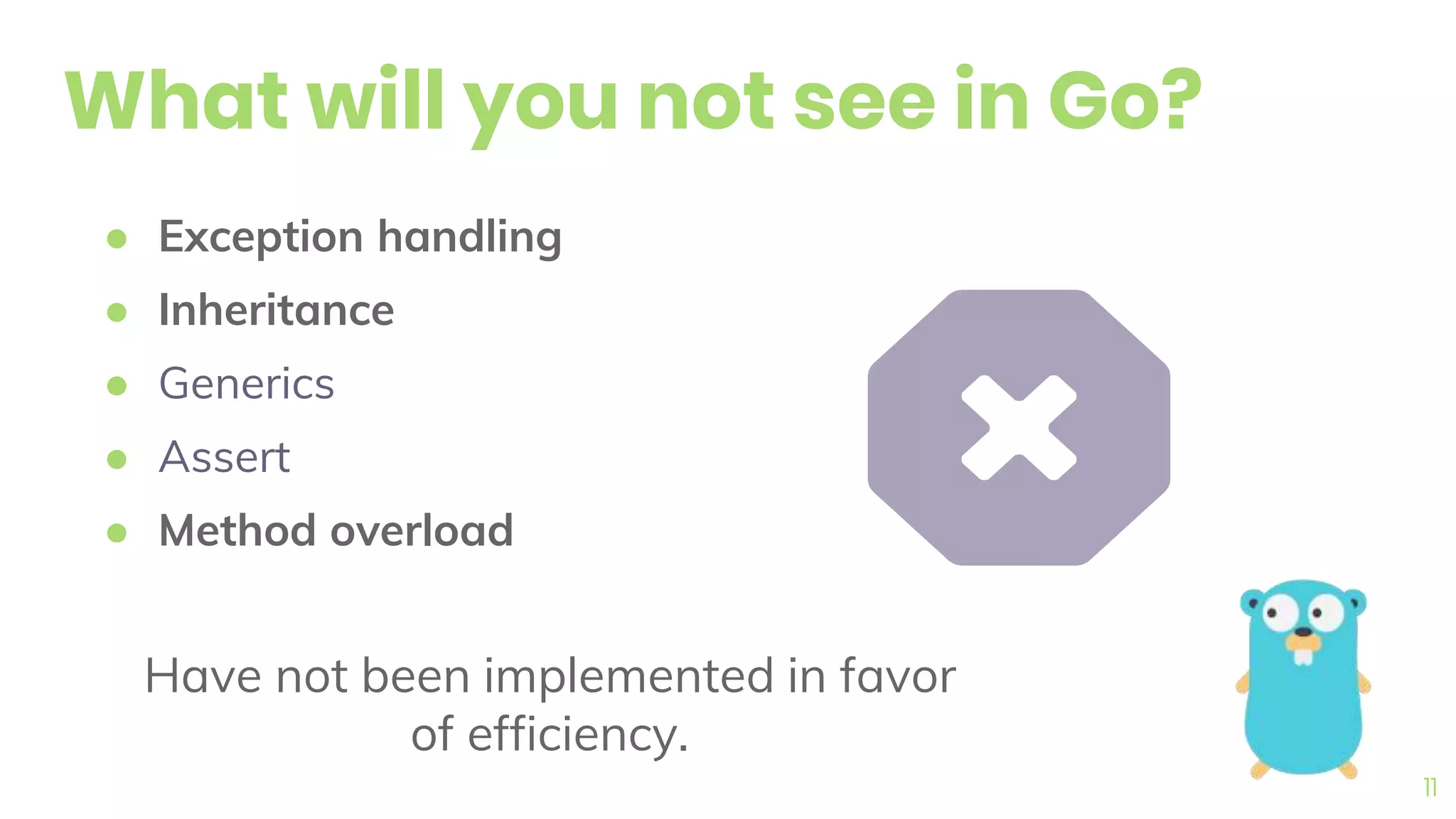 What will you not see in Go?

- Exception handling
- Inheritance
- Generics
- Assert
- Method overload

Have not been implemented in favor of efficiency.

11